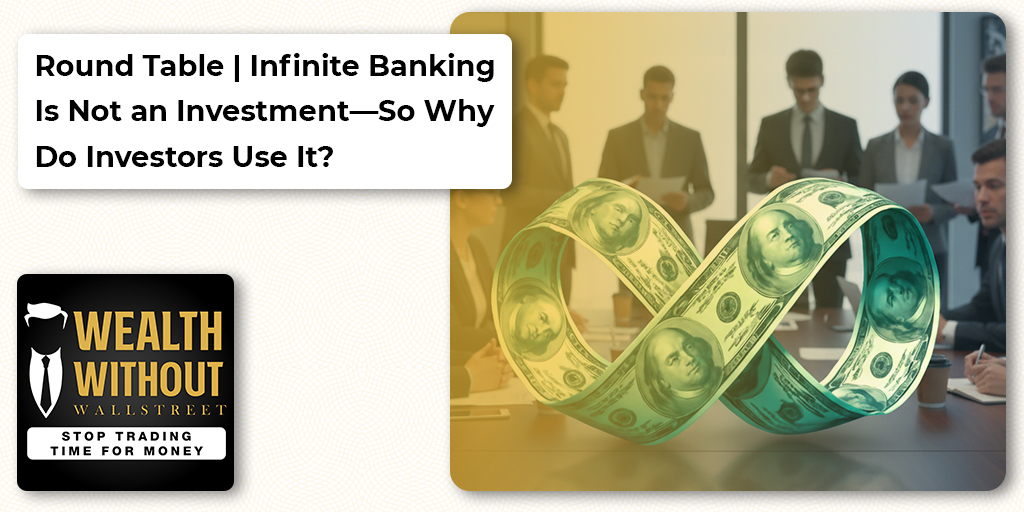 Round Table | Infinite Banking Is Not an Investment—So Why Do Investors Use It?

WEALTH WITHOUT WALLSTREET

STOP TRADING TIME FOR MONEY